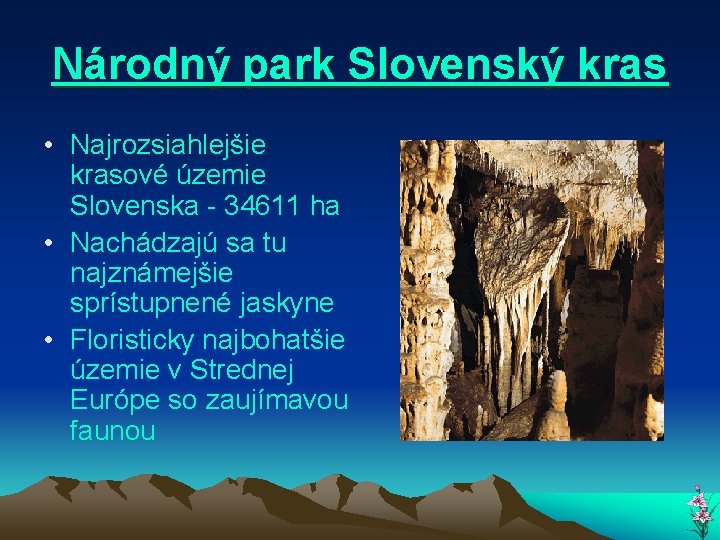 Národný park Slovenský kras

• Najrozsiahlejšie krasové územie Slovenska - 34611 ha
• Nachádzajú sa tu najznámejšie sprístupnené jaskyne
• Floristicky najbohatšie územie v Strednej Európe so zaujímavou faunou